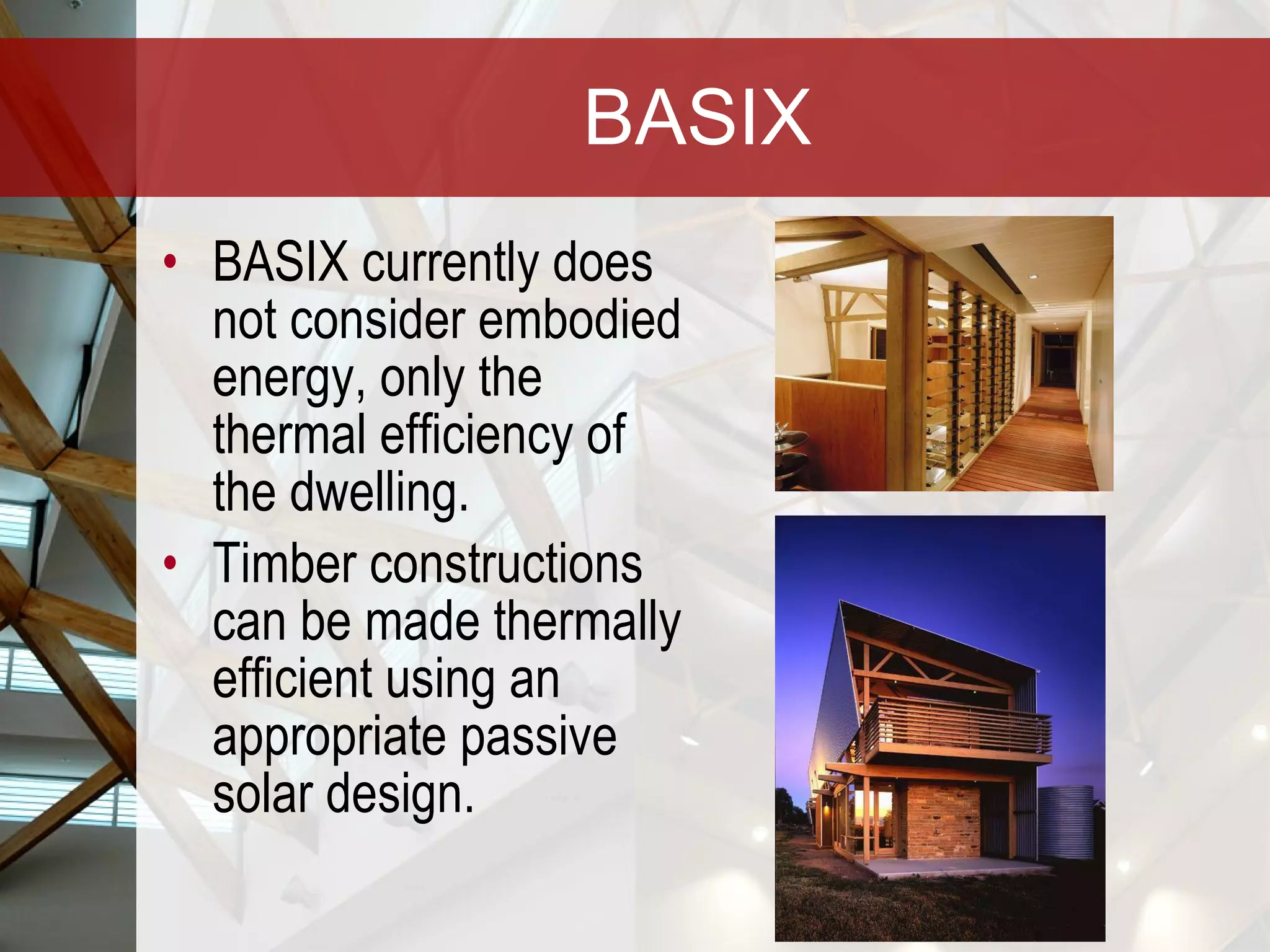 BASIX

• BASIX currently does not consider embodied energy, only the thermal efficiency of the dwelling.
• Timber constructions can be made thermally efficient using an appropriate passive solar design.